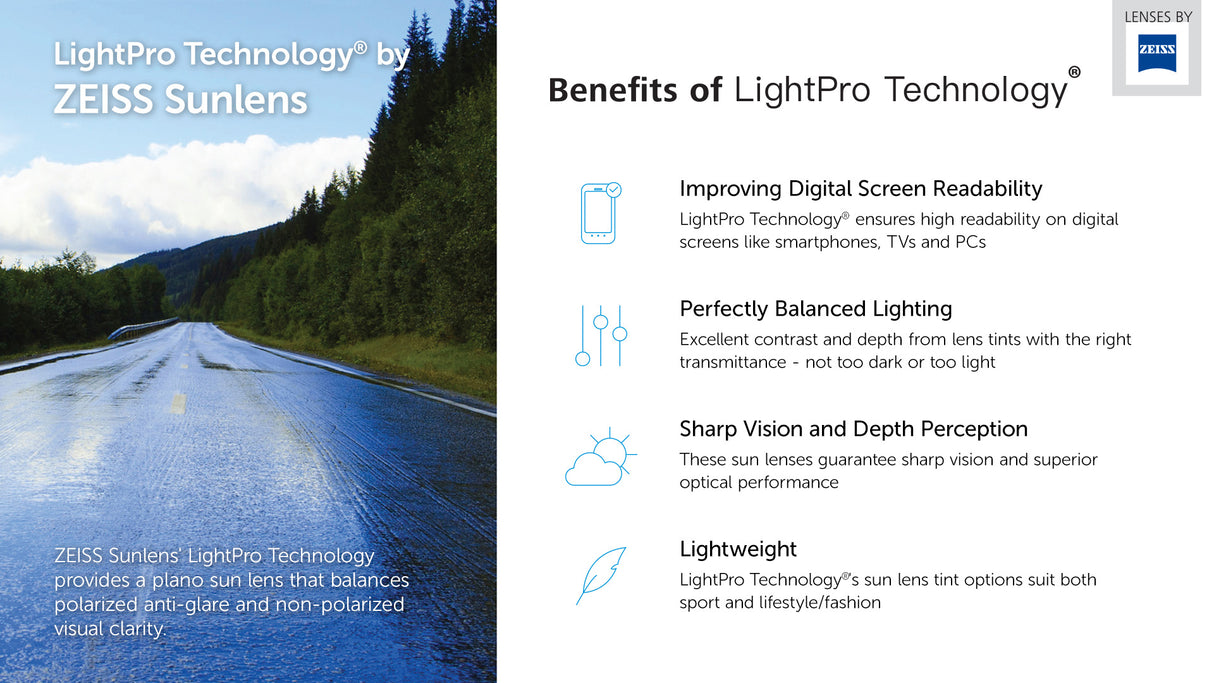 LightPro Technology® by ZEISS Sunlens

ZEISS Sunlens' LightPro Technology provides a plano sun lens that balances polarized anti-glare and non-polarized visual clarity.

LENSES BY
ZEISS

Benefits of LightPro Technology®

Improving Digital Screen Readability
LightPro Technology® ensures high readability on digital screens like smartphones, TVs and PCs

Perfectly Balanced Lighting
Excellent contrast and depth from lens tints with the right transmittance - not too dark or too light

Sharp Vision and Depth Perception
These sun lenses guarantee sharp vision and superior optical performance

Lightweight
LightPro Technology®'s sun lens tint options suit both sport and lifestyle/fashion